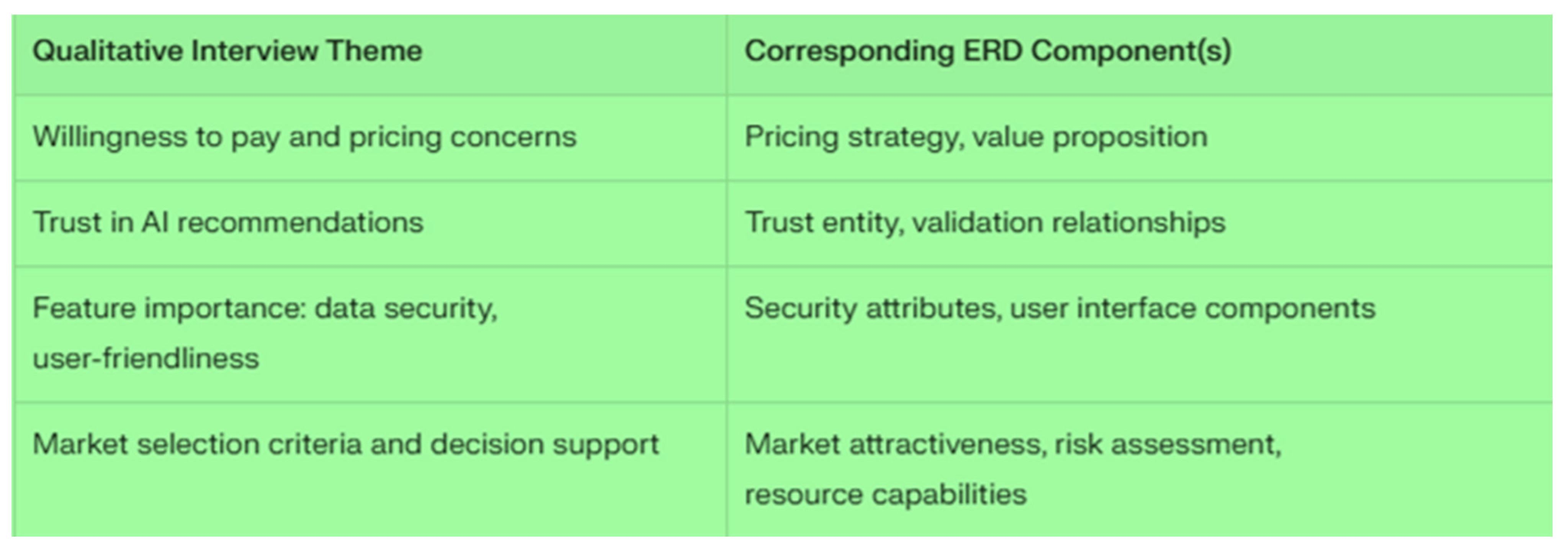 | Qualitative Interview Theme | Corresponding ERD Component(s) |
|---|---|
| Willingness to pay and pricing concerns | Pricing strategy, value proposition |
| Trust in AI recommendations | Trust entity, validation relationships |
| Feature importance: data security, user-friendliness | Security attributes, user interface components |
| Market selection criteria and decision support | Market attractiveness, risk assessment, resource capabilities |